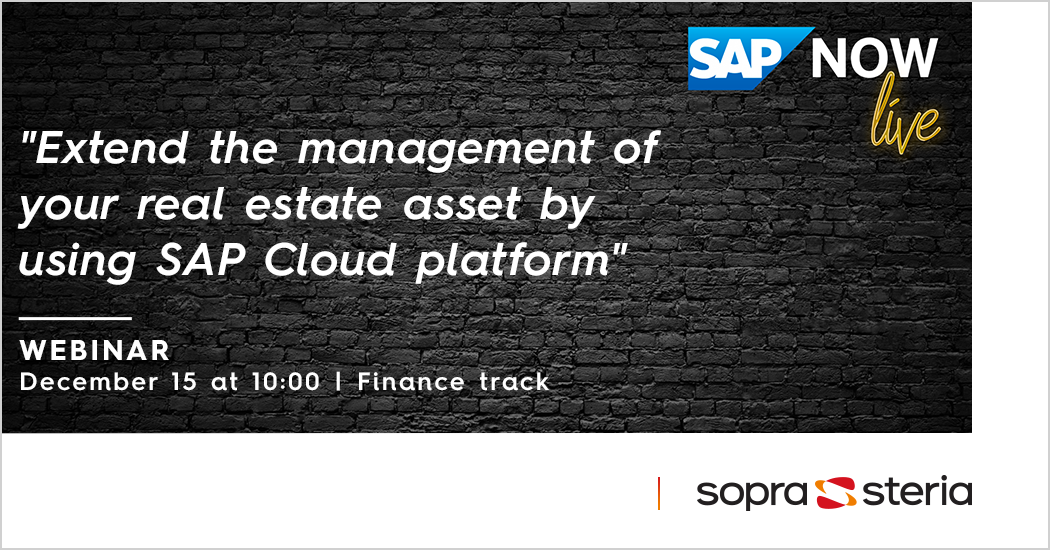 SAP NOW live

"Extend the management of your real estate asset by using SAP Cloud platform"

WEBINAR
December 15 at 10:00 | Finance track

sopra steria